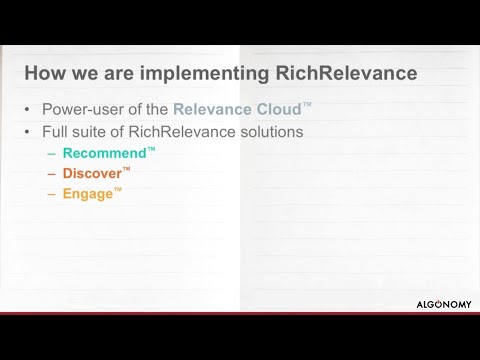 How we are implementing RichRelevance

• Power-user of the Relevance Cloud™
• Full suite of RichRelevance solutions
  – Recommend™
  – Discover™
  – Engage™

ALGONOMY